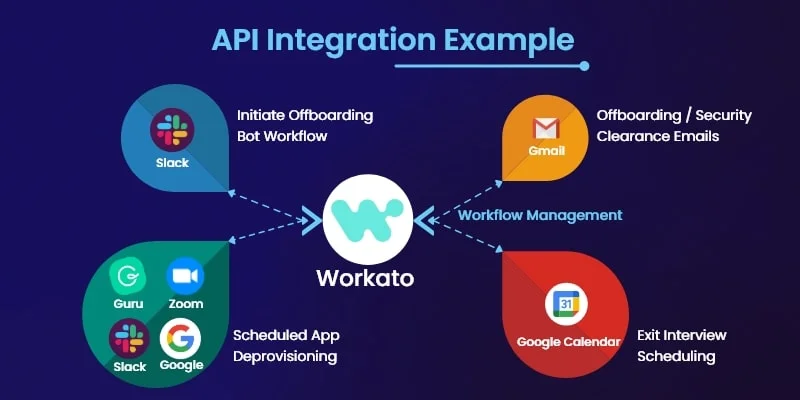 API Integration Example

Slack

Initiate Offboarding Bot Workflow

Gmail

Offboarding / Security Clearance Emails

Workflow Management

Workato

Guru

Zoom

Slack

Google

Scheduled App Deprovisioning

31

Google Calendar

Exit Interview Scheduling